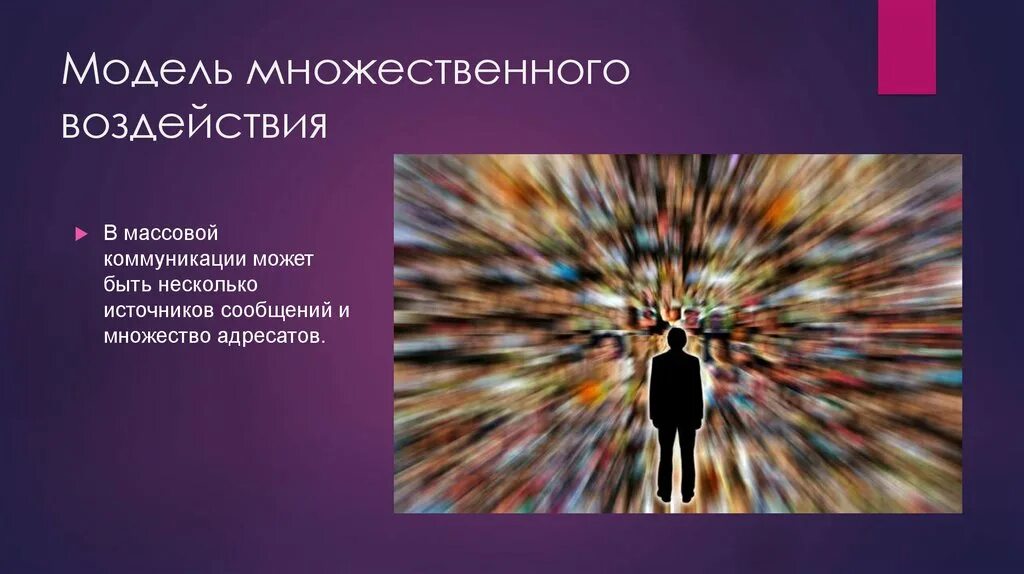 Модель множественного воздействия

В массовой коммуникации может быть несколько источников сообщений и множество адресатов.